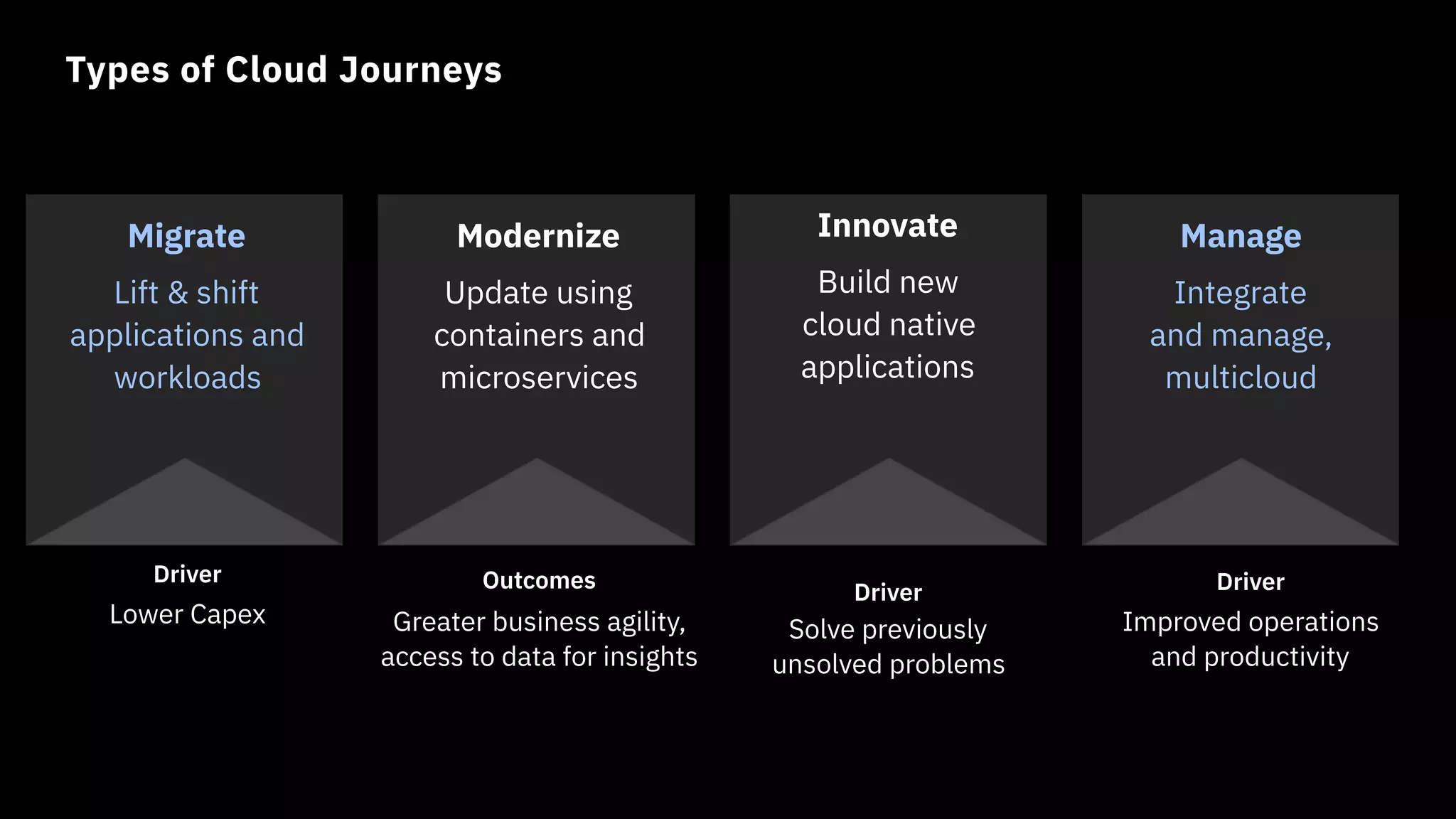 Types of Cloud Journeys

Migrate

Lift & shift applications and workloads

Driver

Lower Capex

Modernize

Update using containers and microservices

Outcomes

Greater business agility, access to data for insights

Innovate

Build new cloud native applications

Driver

Solve previously unsolved problems

Manage

Integrate and manage, multicloud

Driver

Improved operations and productivity